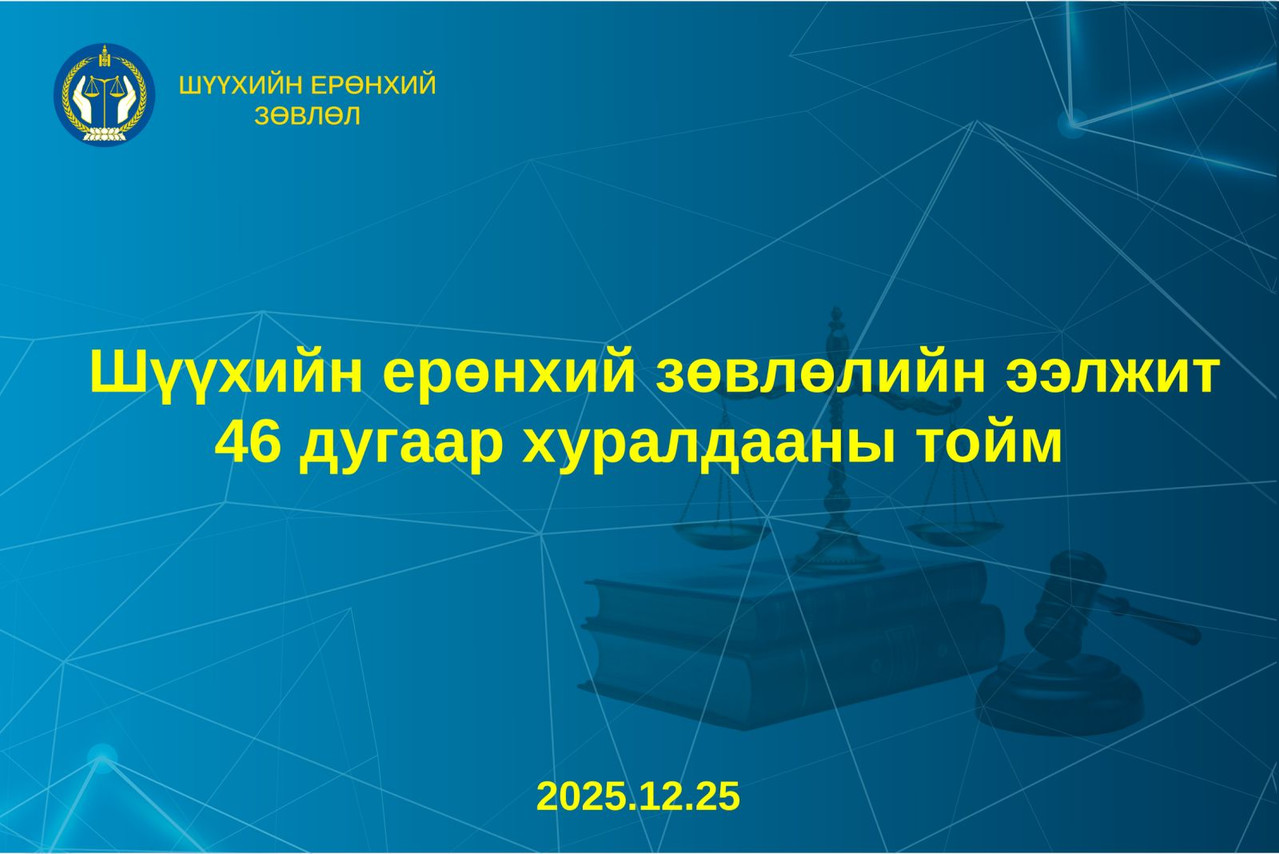 ШҮҮХИЙН ЕРӨНХИЙ ЗӨВЛӨЛ

Шүүхийн ерөнхий зөвлөлийн ээлжит 46 дугаар хуралдааны тойм

2025.12.25